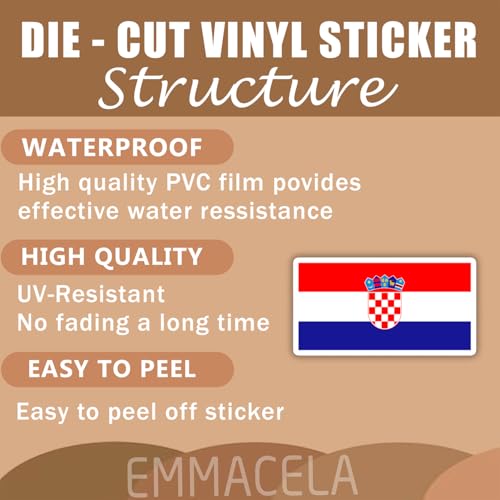 DIE - CUT VINYL STICKER
Structure

WATERPROOF
High quality PVC film povides effective water ressistance

HIGH QUALITY
UV-Resistant
No fading a long time

EASY TO PEEL
Easy to peel off sticker

EMMACELA